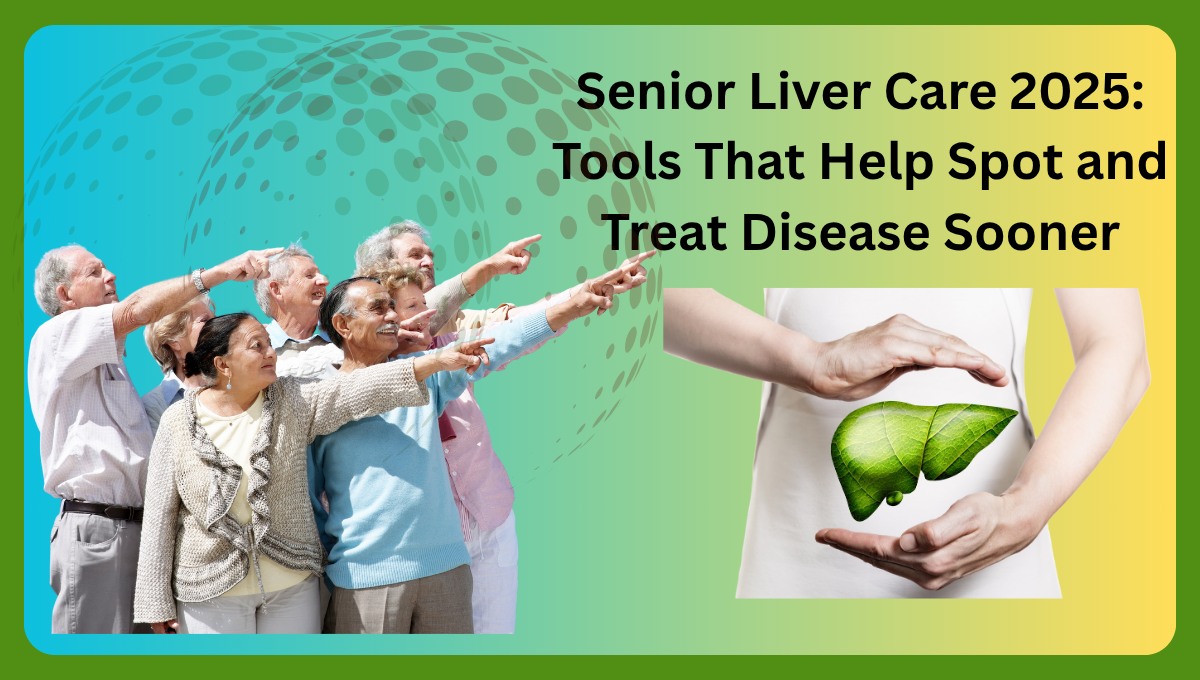 Senior Liver Care 2025: Tools That Help Spot and Treat Disease Sooner